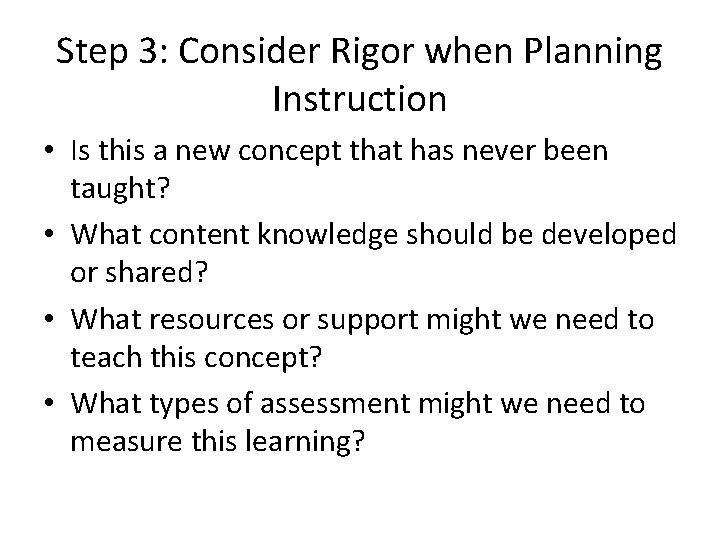 Step 3: Consider Rigor when Planning Instruction

• Is this a new concept that has never been taught?
• What content knowledge should be developed or shared?
• What resources or support might we need to teach this concept?
• What types of assessment might we need to measure this learning?